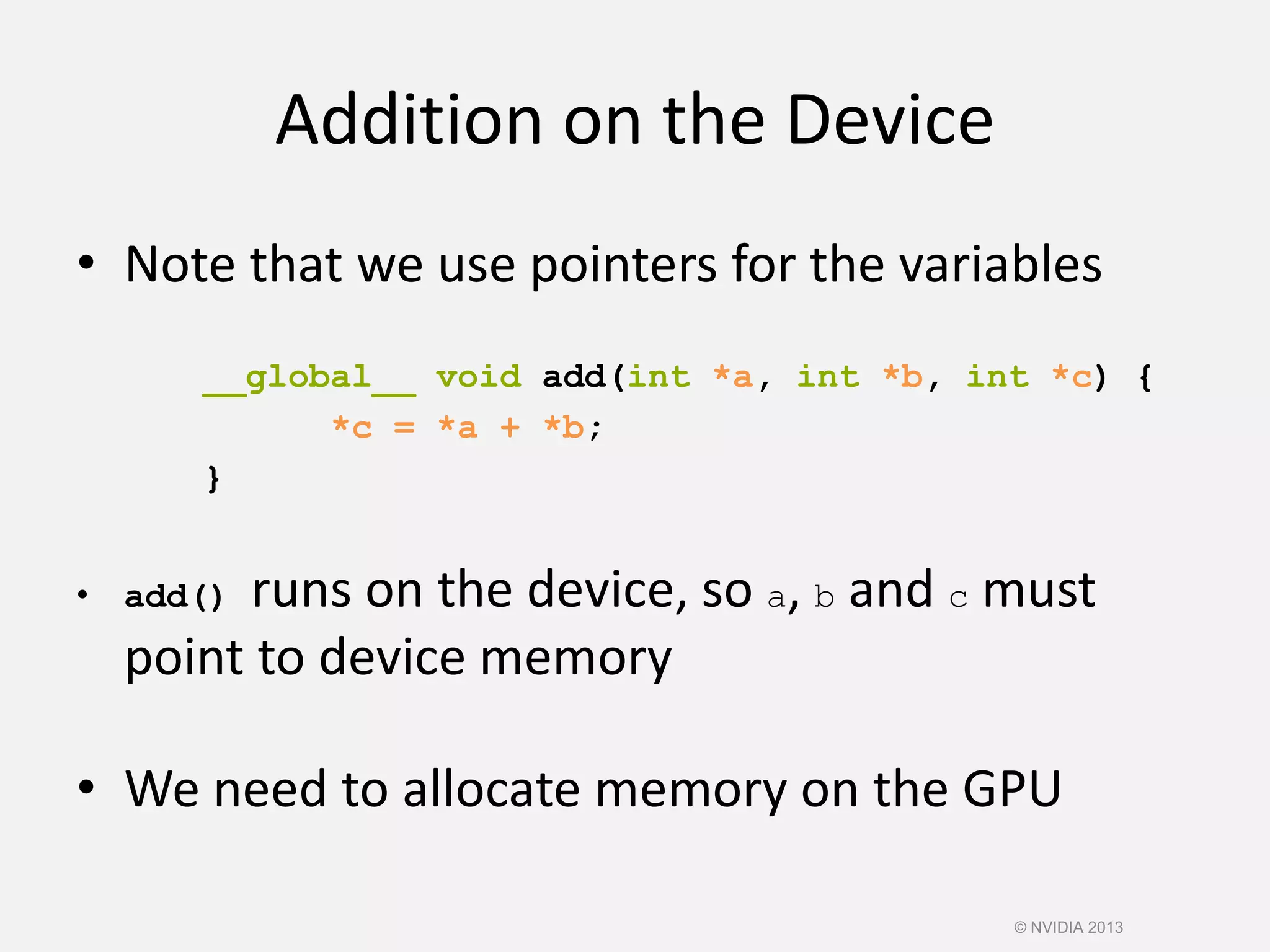 Addition on the Device

• Note that we use pointers for the variables

__global__ void add(int *a, int *b, int *c) {
    *c = *a + *b;
}

• add() runs on the device, so a, b and c must point to device memory

• We need to allocate memory on the GPU

© NVIDIA 2013